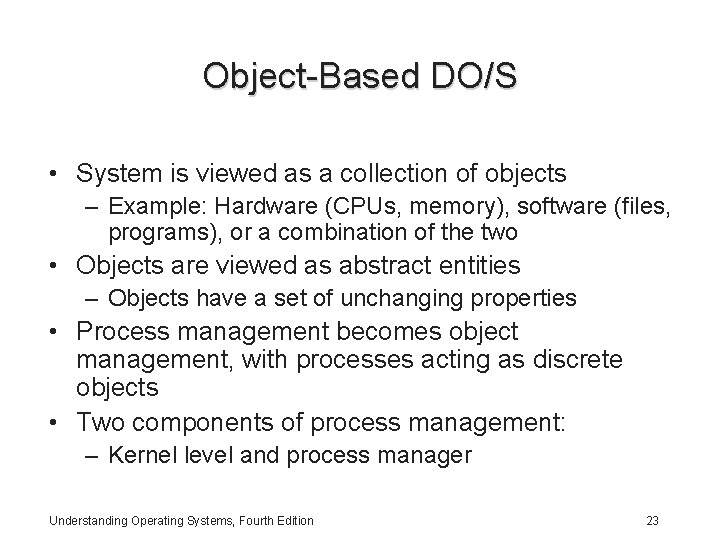 Object-Based DO/S

• System is viewed as a collection of objects
 – Example: Hardware (CPUs, memory), software (files, programs), or a combination of the two
• Objects are viewed as abstract entities
 – Objects have a set of unchanging properties
• Process management becomes object management, with processes acting as discrete objects
• Two components of process management:
 – Kernel level and process manager

Understanding Operating Systems, Fourth Edition

23